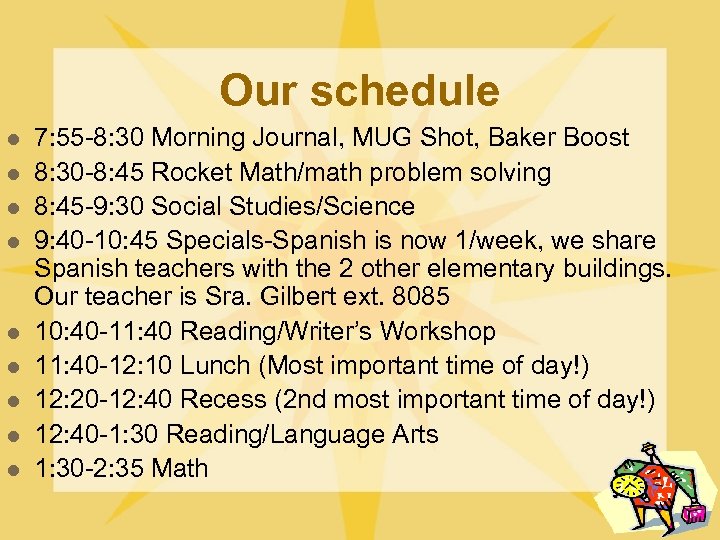 Our schedule

- 7:55-8:30 Morning Journal, MUG Shot, Baker Boost
- 8:30-8:45 Rocket Math/math problem solving
- 8:45-9:30 Social Studies/Science
- 9:40-10:45 Specials-Spanish is now 1/week, we share Spanish teachers with the 2 other elementary buildings. Our teacher is Sra. Gilbert ext. 8085
- 10:40-11:40 Reading/Writer's Workshop
- 11:40-12:10 Lunch (Most important time of day!)
- 12:20-12:40 Recess (2nd most important time of day!)
- 12:40-1:30 Reading/Language Arts
- 1:30-2:35 Math